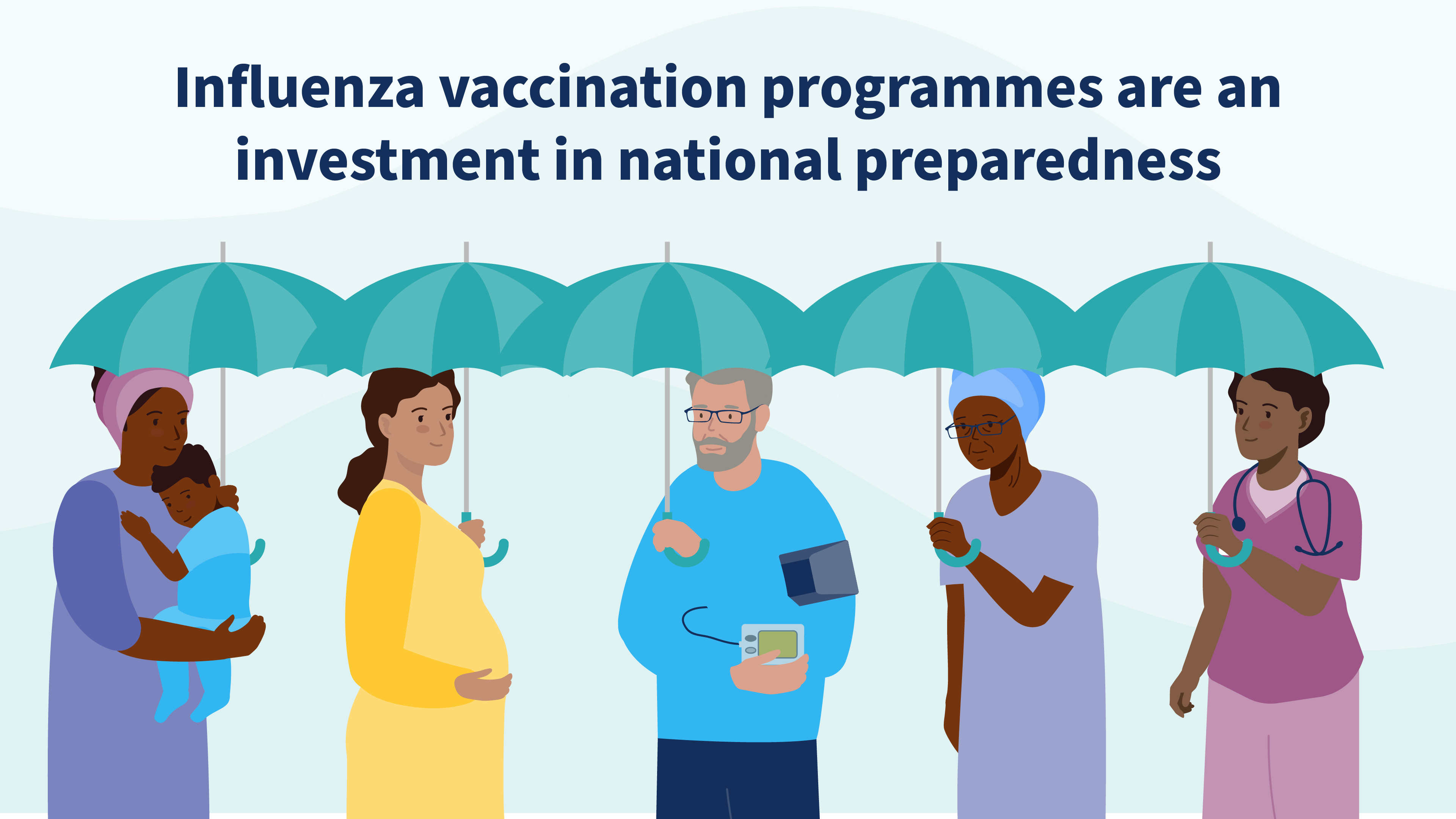 Influenza vaccination programmes are an investment in national preparedness